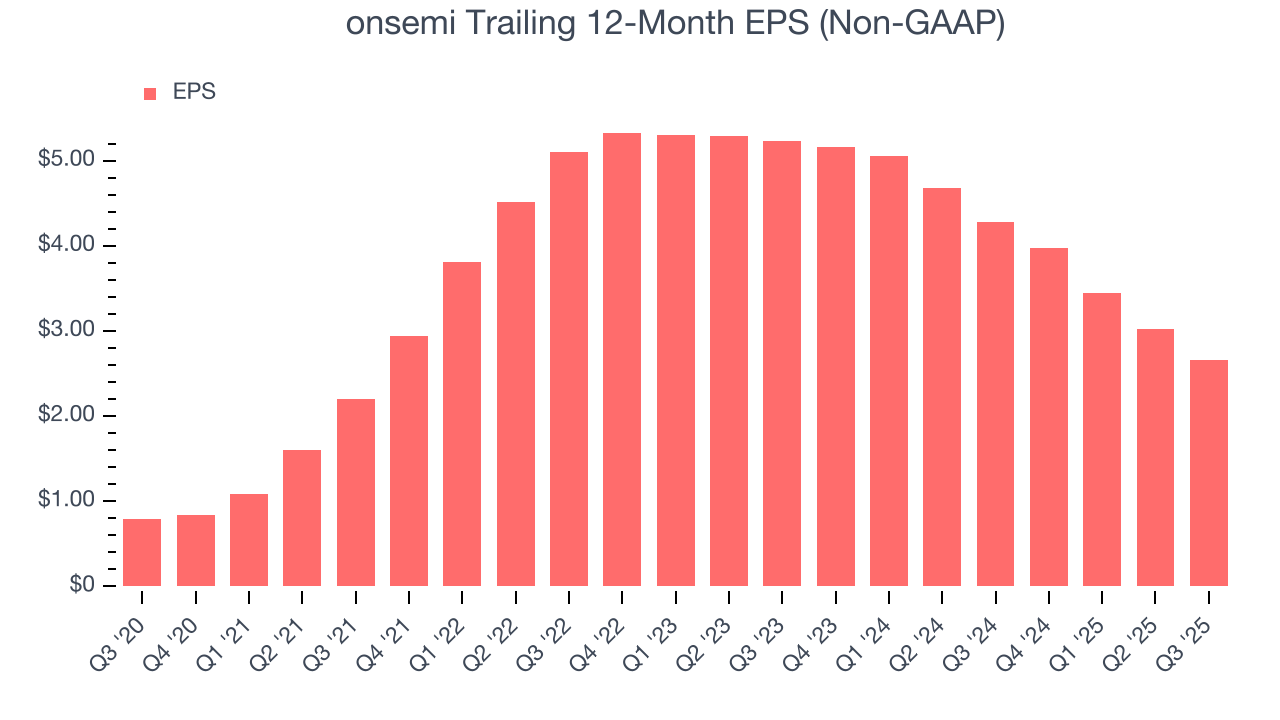 onsemi Trailing 12-Month EPS (Non-GAAP)

EPS

$5.00
$4.00
$3.00
$2.00
$1.00
$0

Q3 '20
Q4 '20
Q1 '21
Q2 '21
Q3 '21
Q4 '21
Q1 '22
Q2 '22
Q3 '22
Q4 '22
Q1 '23
Q2 '23
Q3 '23
Q4 '23
Q1 '24
Q2 '24
Q3 '24
Q4 '24
Q1 '25
Q2 '25
Q3 '25